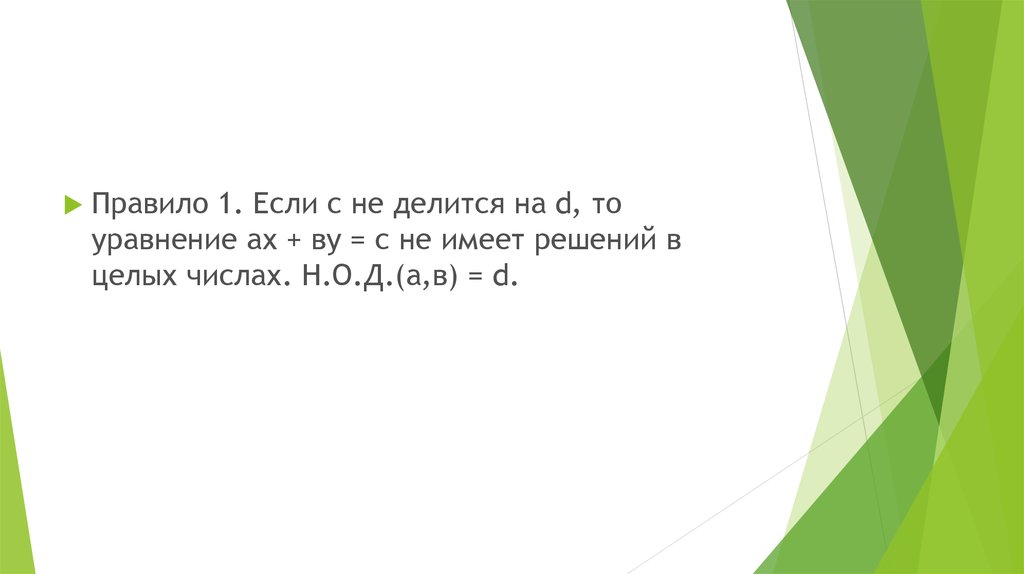 Правило 1. Если с не делится на d, то уравнение ах + ву = с не имеет решений в целых числах. Н.О.Д.(а,в) = d.